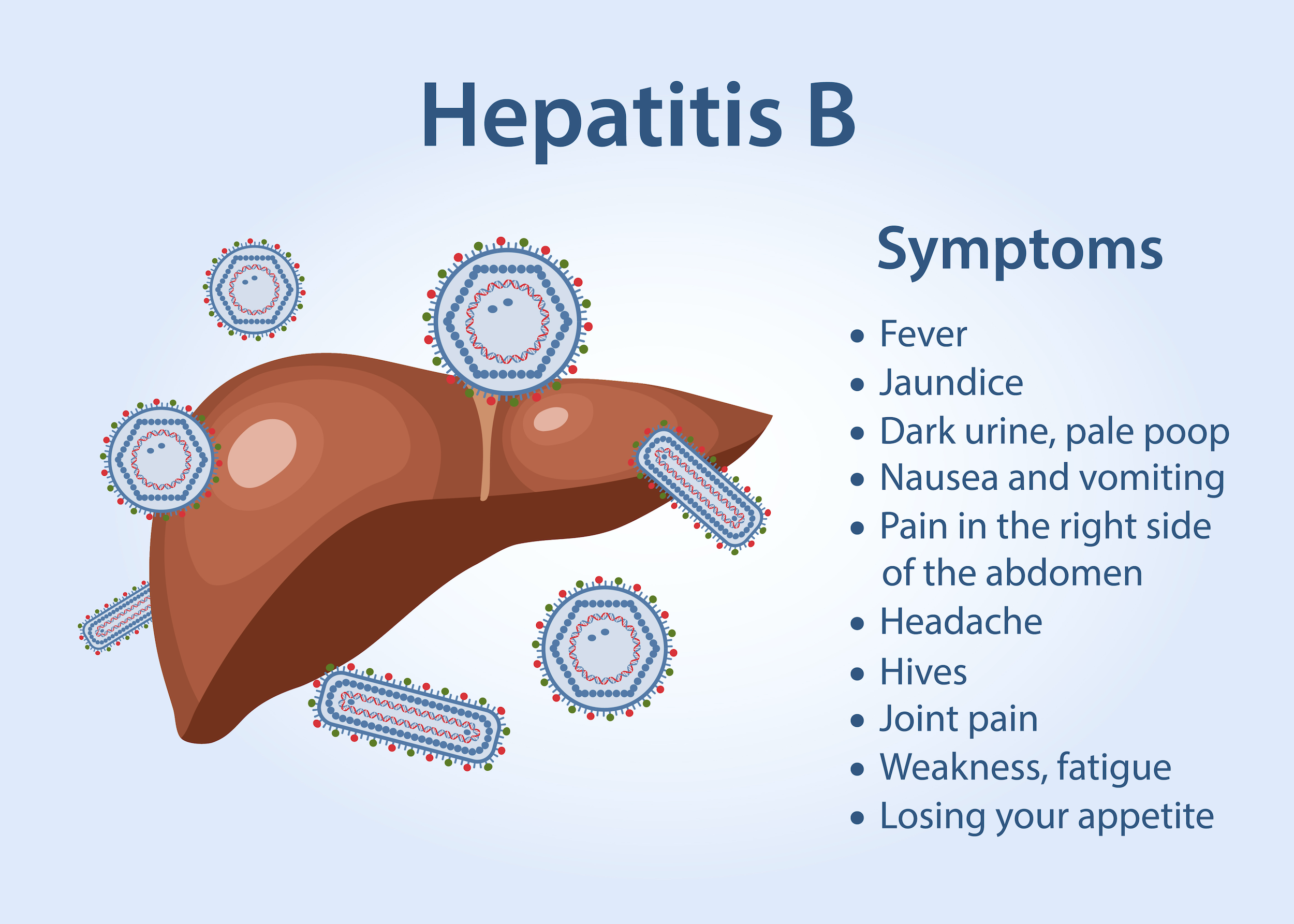 Hepatitis B

Symptoms

• Fever
• Jaundice
• Dark urine, pale poop
• Nausea and vomiting
• Pain in the right side of the abdomen
• Headache
• Hives
• Joint pain
• Weakness, fatigue
• Losing your appetite